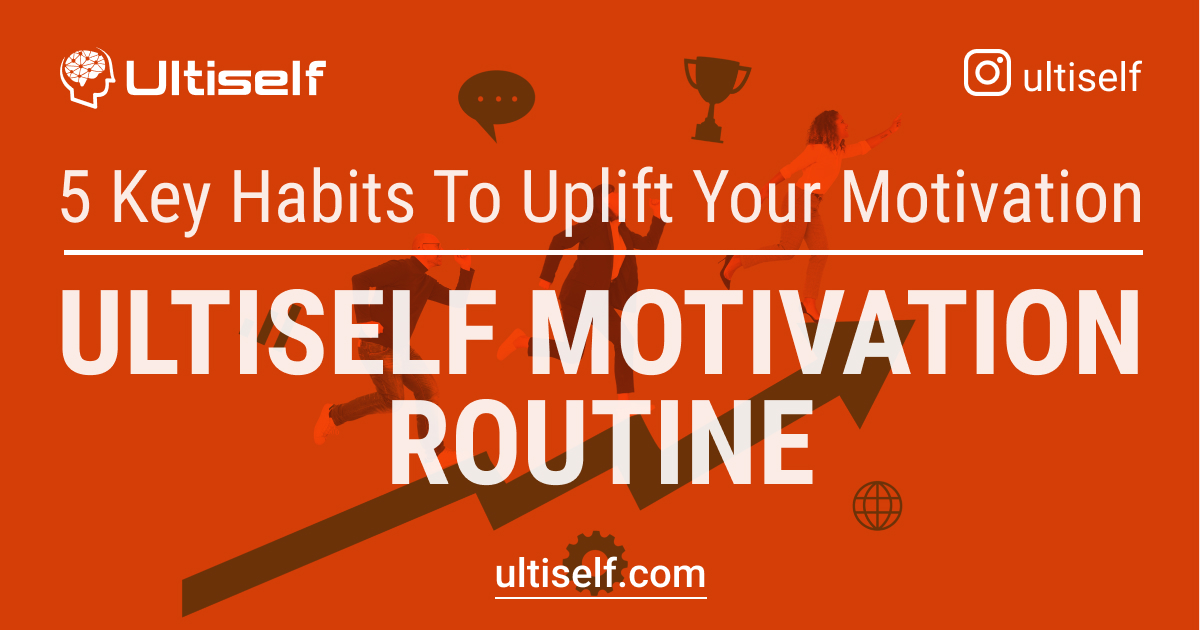 Ultiself

ultiself

5 Key Habits To Uplift Your Motivation

ULTISELF MOTIVATION ROUTINE

ultiself.com